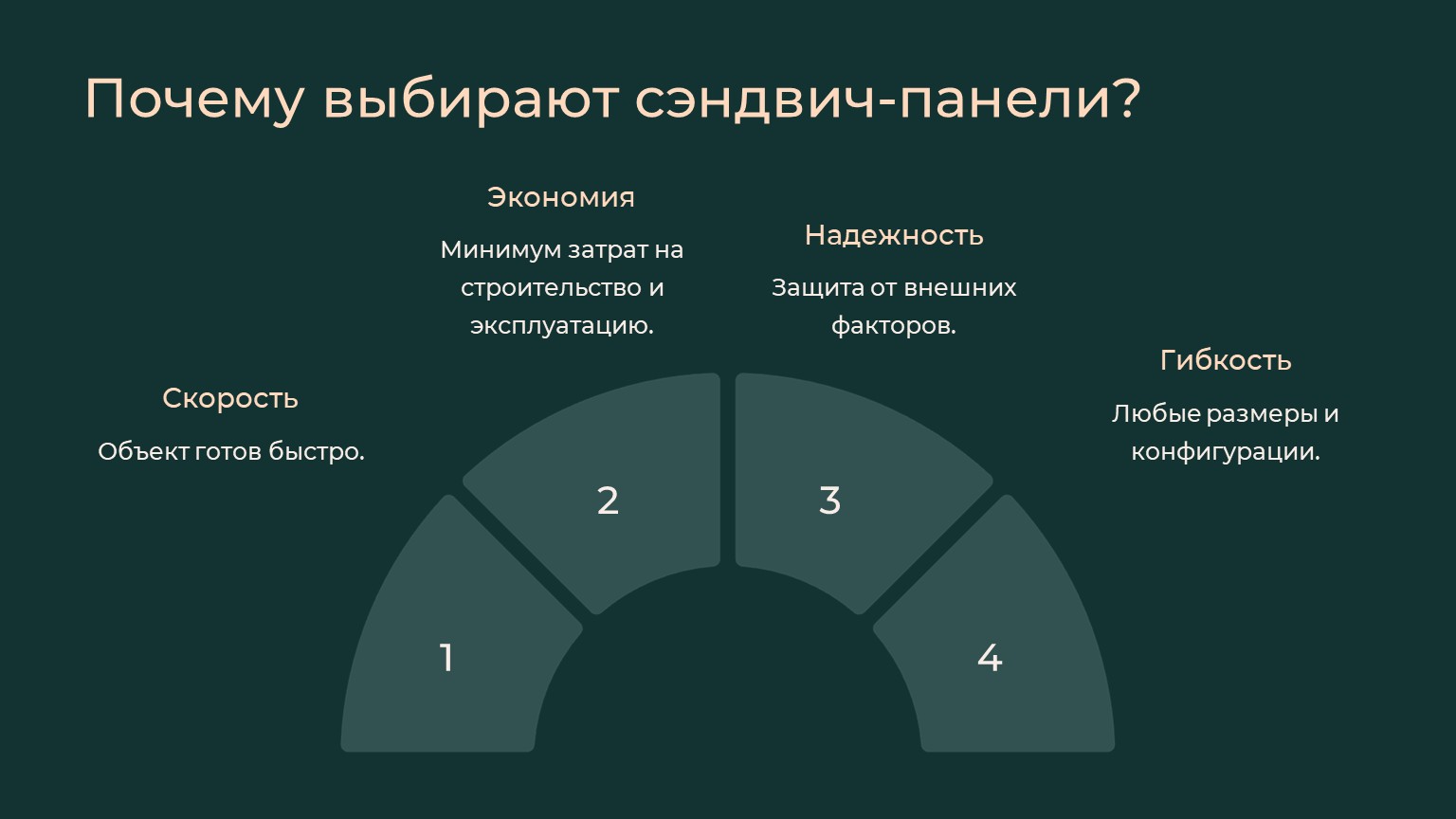 Почему выбирают сэндвич-панели?

Скорость

Объект готов быстро.

Экономия

Минимум затрат на строительство и эксплуатацию.

Надежность

Защита от внешних факторов.

Гибкость

Любые размеры и конфигурации.

1

2

3

4